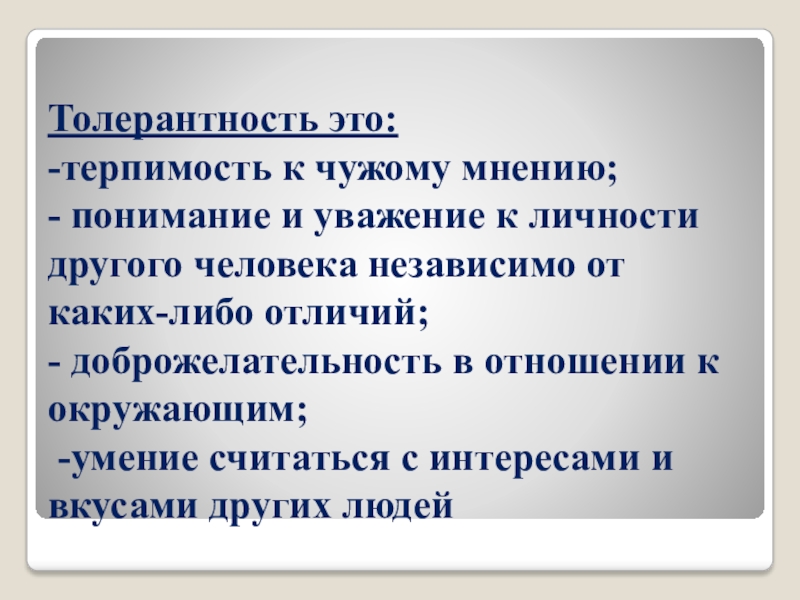 Толерантность это:
-терпимость к чужому мнению;
- понимание и уважение к личности другого человека независимо от каких-либо отличий;
- доброжелательность в отношении к окружающим;
-умение считаться с интересами и вкусами других людей